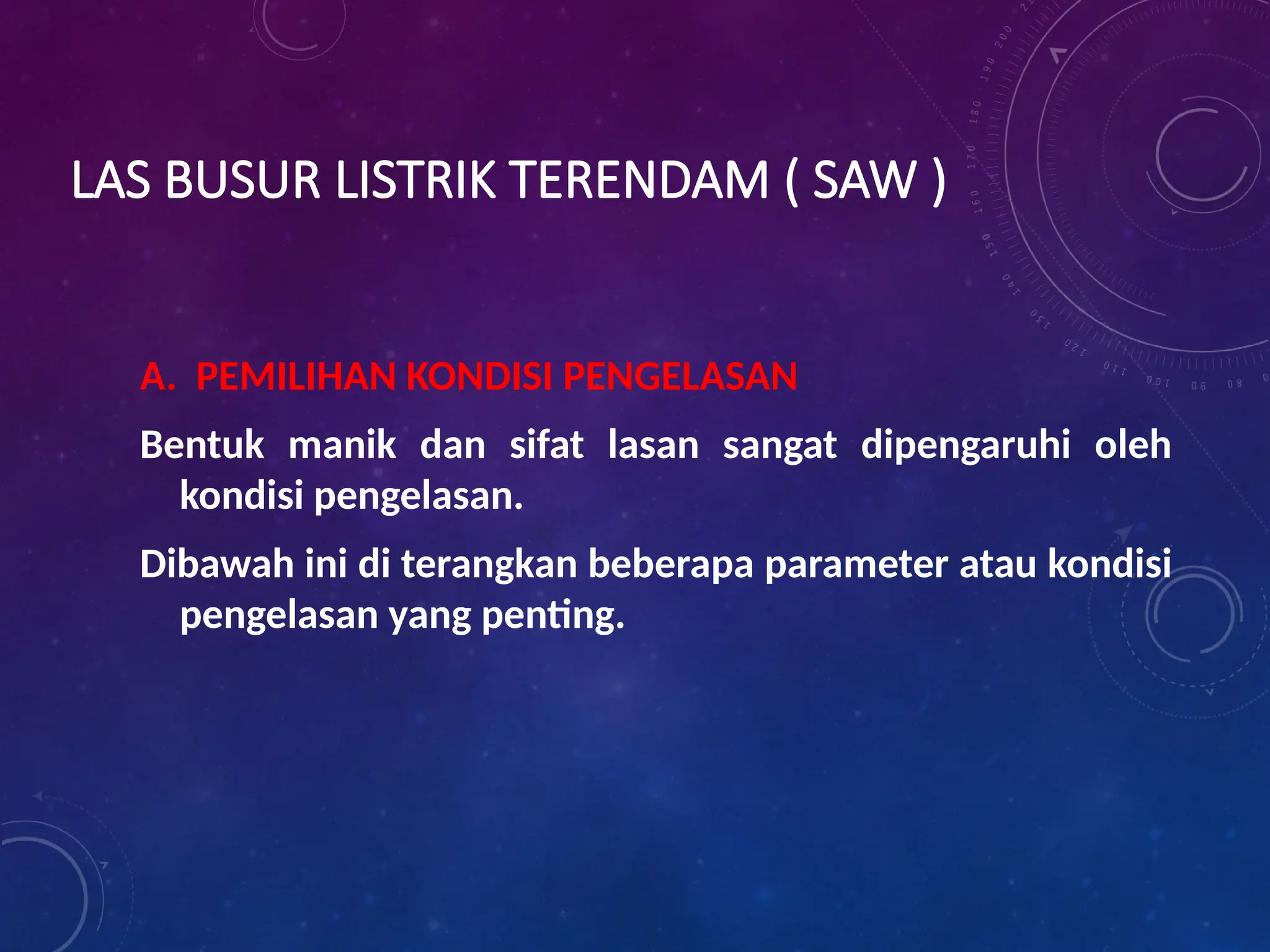 LAS BUSUR LISTRIK TERENDAM ( SAW )

A. PEMILIHAN KONDISI PENGELASAN

Bentuk manik dan sifat lasan sangat dipengaruhi oleh kondisi pengelasan.

Dibawah ini di terangkan beberapa parameter atau kondisi pengelasan yang penting.